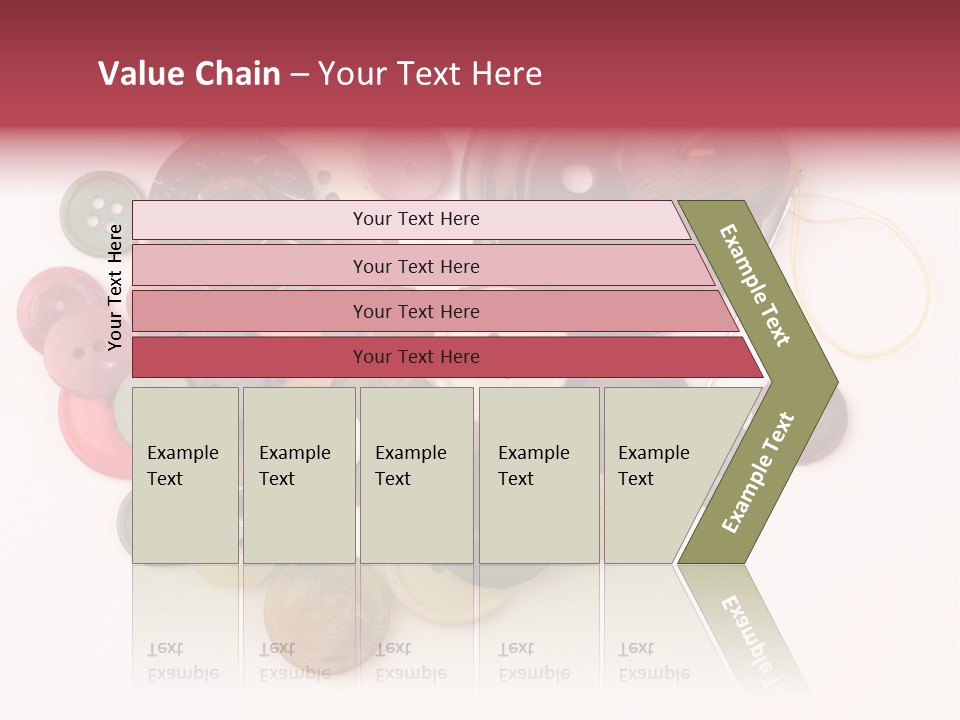 Value Chain – Your Text Here

Your Text Here

Your Text Here

Your Text Here

Your Text Here

Your Text Here

Example Text

Example Text

Example Text

Example Text

Example Text

Example Text

Example Text